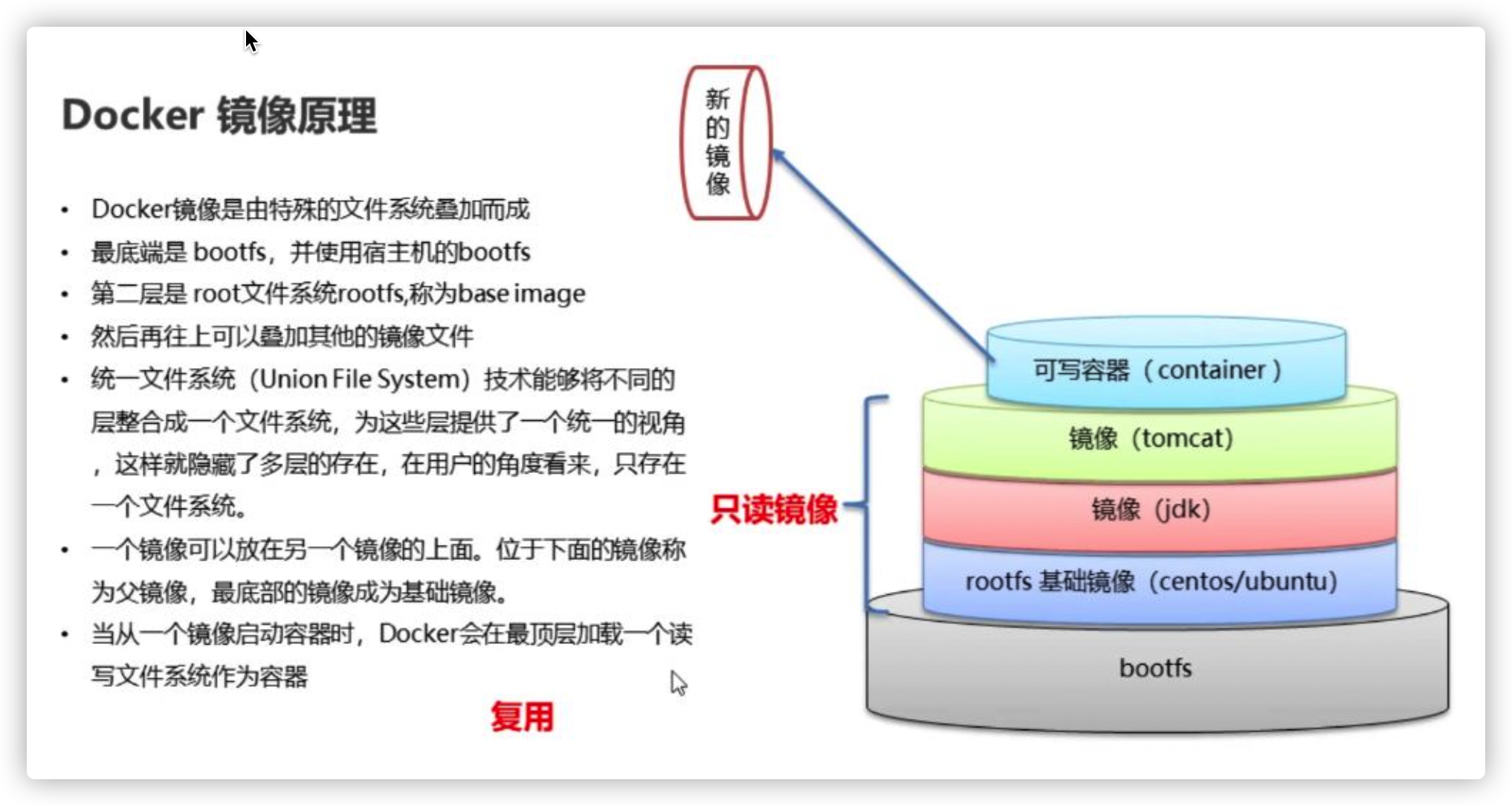 Docker 镜像原理

• Docker镜像是由特殊的文件系统叠加而成
• 最底端是 bootfs，并使用宿主机的bootfs
• 第二层是 root文件系统rootfs,称为base image
• 然后再往上可以叠加其他的镜像文件
• 统一文件系统（Union File System）技术能够将不同的层整合成一个文件系统，为这些层提供了一个统一的视角，这样就隐藏了多层的存在，在用户的角度看来，只存在一个文件系统。
• 一个镜像可以放在另一个镜像的上面。位于下面的镜像称为父镜像，最底部的镜像成为基础镜像。
• 当从一个镜像启动容器时，Docker会在最顶层加载一个读写文件系统作为容器

复用

新的镜像

只读镜像

可写容器（container）
镜像（tomcat）
镜像（jdk）
rootfs 基础镜像（centos/ubuntu）
bootfs